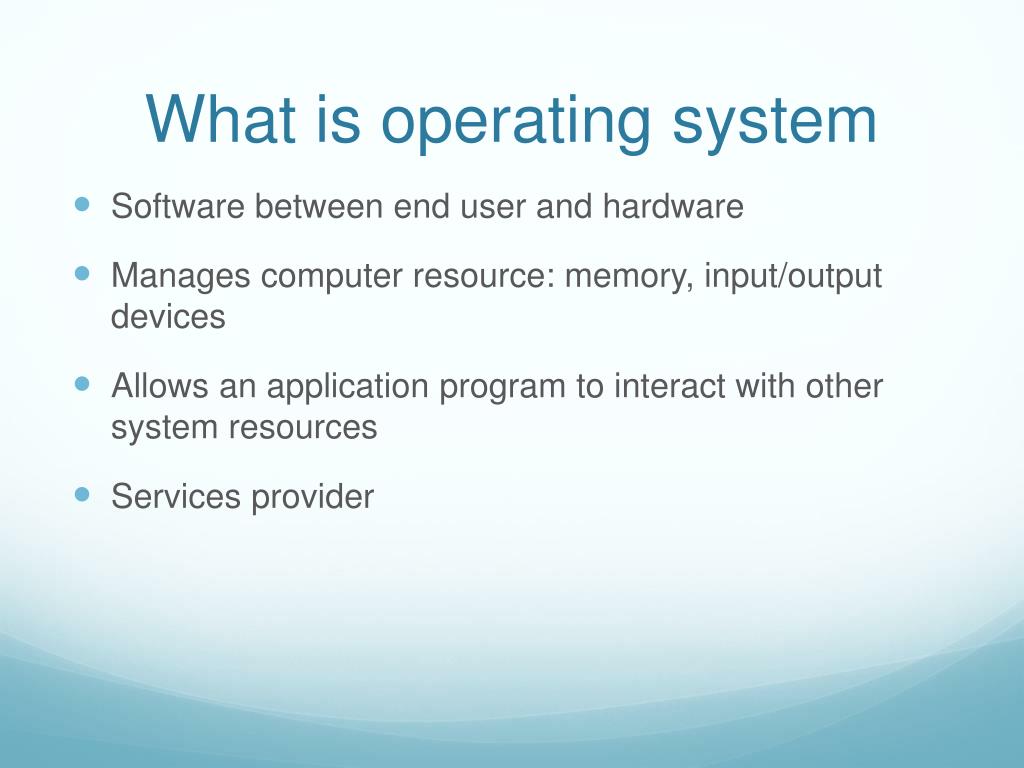 What is operating system

- Software between end user and hardware
- Manages computer resource: memory, input/output devices
- Allows an application program to interact with other system resources
- Services provider